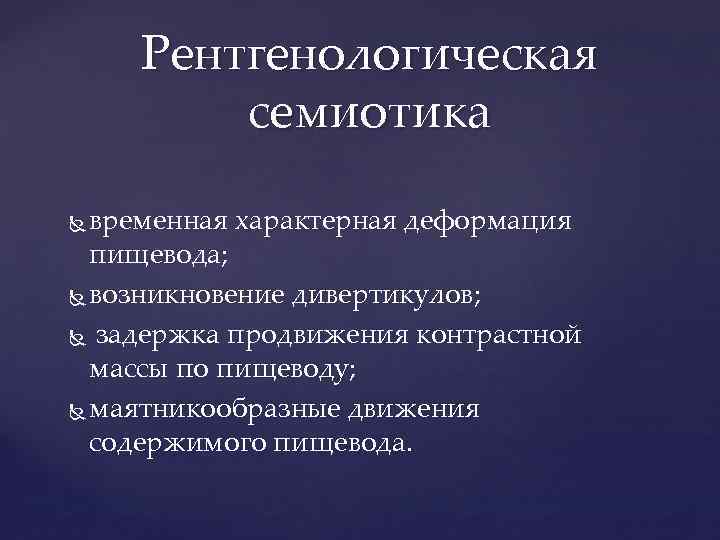 Рентгенологическая семиотика

временная характерная деформация пищевода;

возникновение дивертикулов;

задержка продвижения контрастной массы по пищеводу;

маятникообразные движения содержимого пищевода.